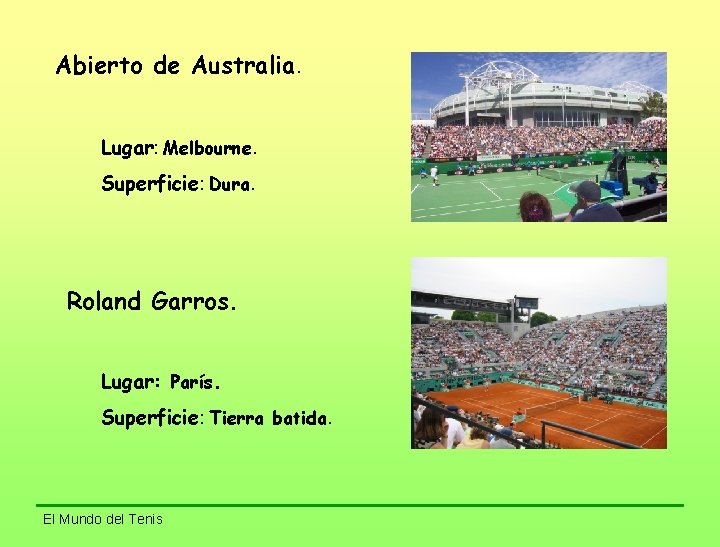 Abierto de Australia.

Lugar: Melbourne.

Superficie: Dura.

Roland Garros.

Lugar: París.

Superficie: Tierra batida.

El Mundo del Tenis